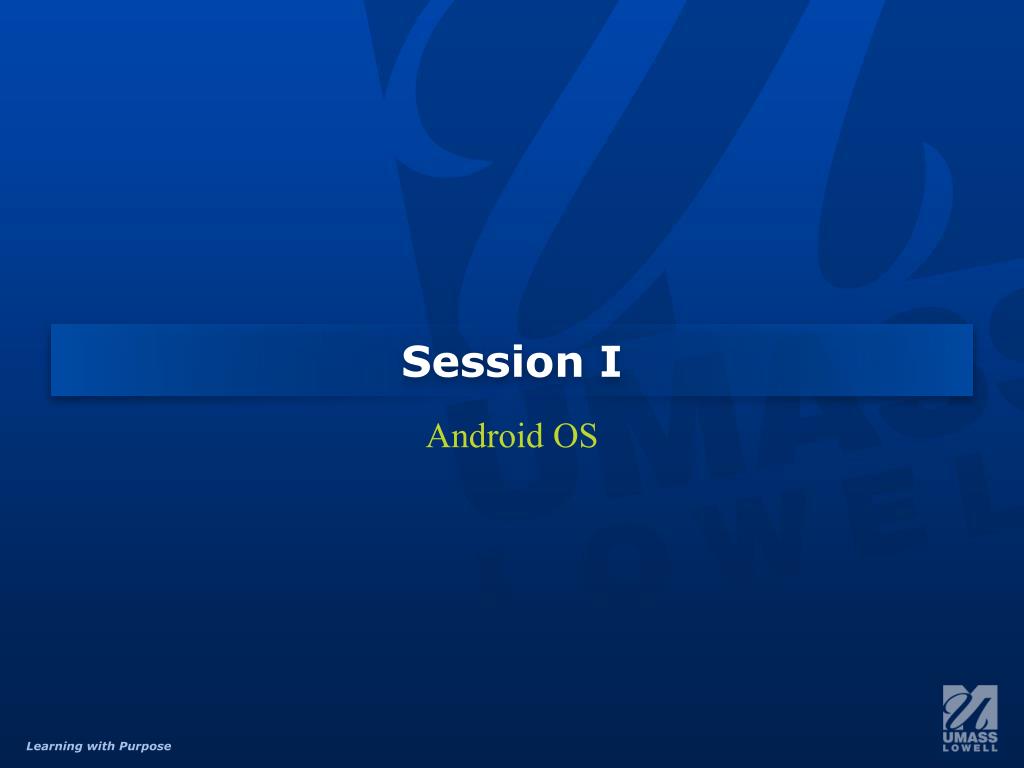 Session I

Android OS

Learning with Purpose

UMASS LOWELL